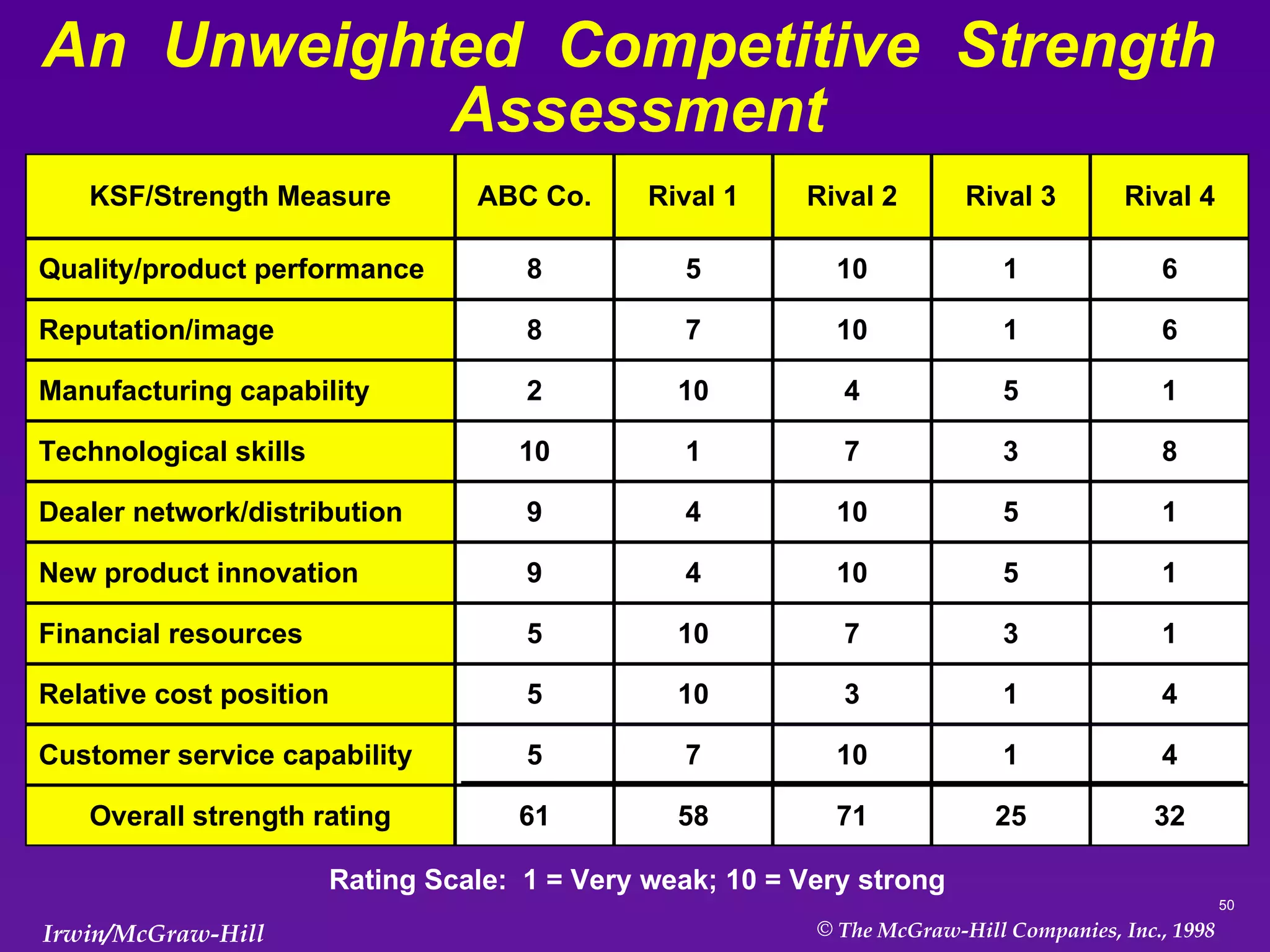 An Unweighted Competitive Strength Assessment

| KSF/Strength Measure | ABC Co. | Rival 1 | Rival 2 | Rival 3 | Rival 4 |
|---|---|---|---|---|---|
| Quality/product performance | 8 | 5 | 10 | 1 | 6 |
| Reputation/image | 8 | 7 | 10 | 1 | 6 |
| Manufacturing capability | 2 | 10 | 4 | 5 | 1 |
| Technological skills | 10 | 1 | 7 | 3 | 8 |
| Dealer network/distribution | 9 | 4 | 10 | 5 | 1 |
| New product innovation | 9 | 4 | 10 | 5 | 1 |
| Financial resources | 5 | 10 | 7 | 3 | 1 |
| Relative cost position | 5 | 10 | 3 | 1 | 4 |
| Customer service capability | 5 | 7 | 10 | 1 | 4 |
| Overall strength rating | 61 | 58 | 71 | 25 | 32 |

Rating Scale: 1 = Very weak; 10 = Very strong

50

Irwin/McGraw-Hill

© The McGraw-Hill Companies, Inc., 1998